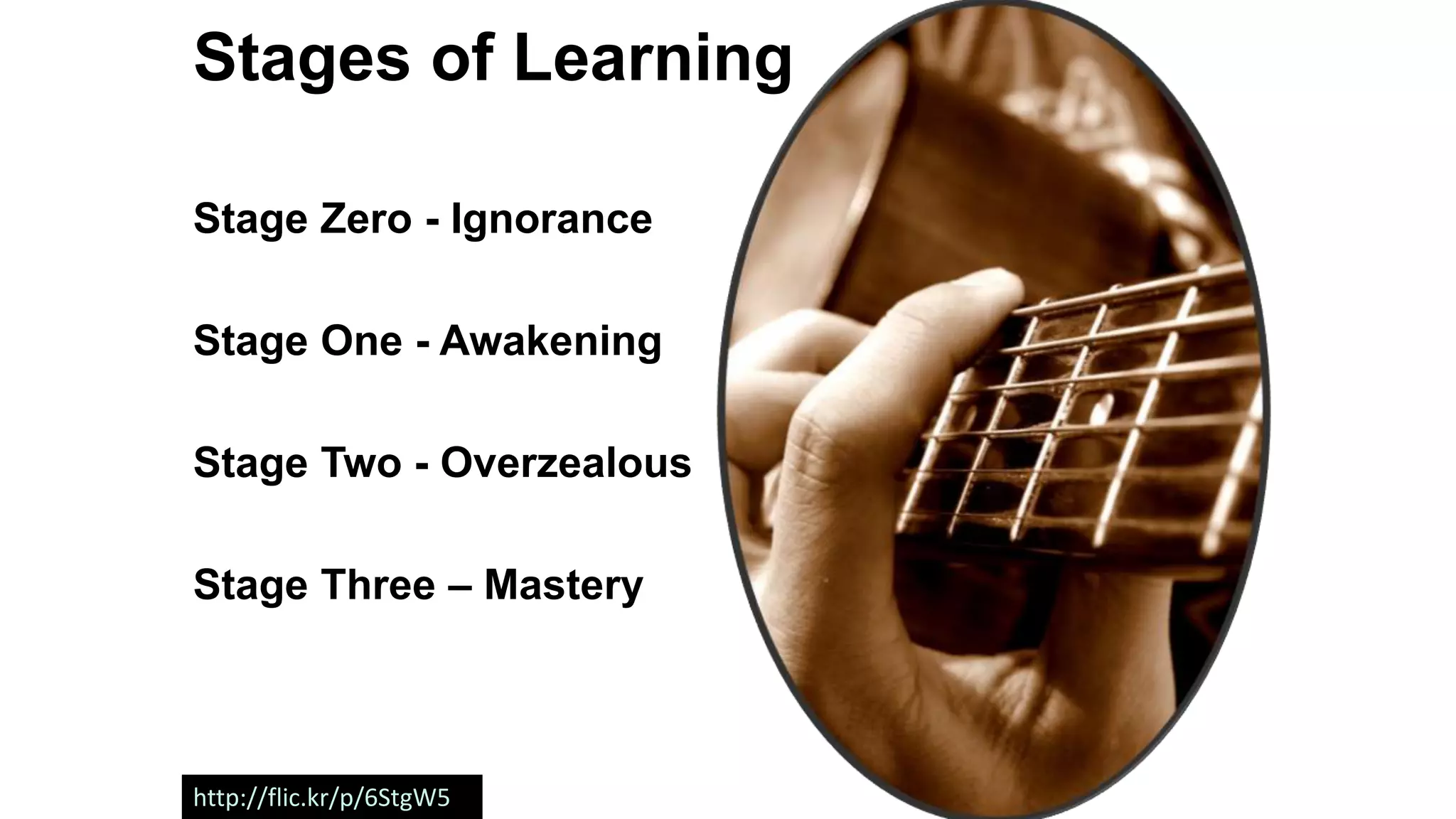 Stages of Learning

Stage Zero - Ignorance

Stage One - Awakening

Stage Two - Overzealous

Stage Three – Mastery

http://flic.kr/p/6StgW5